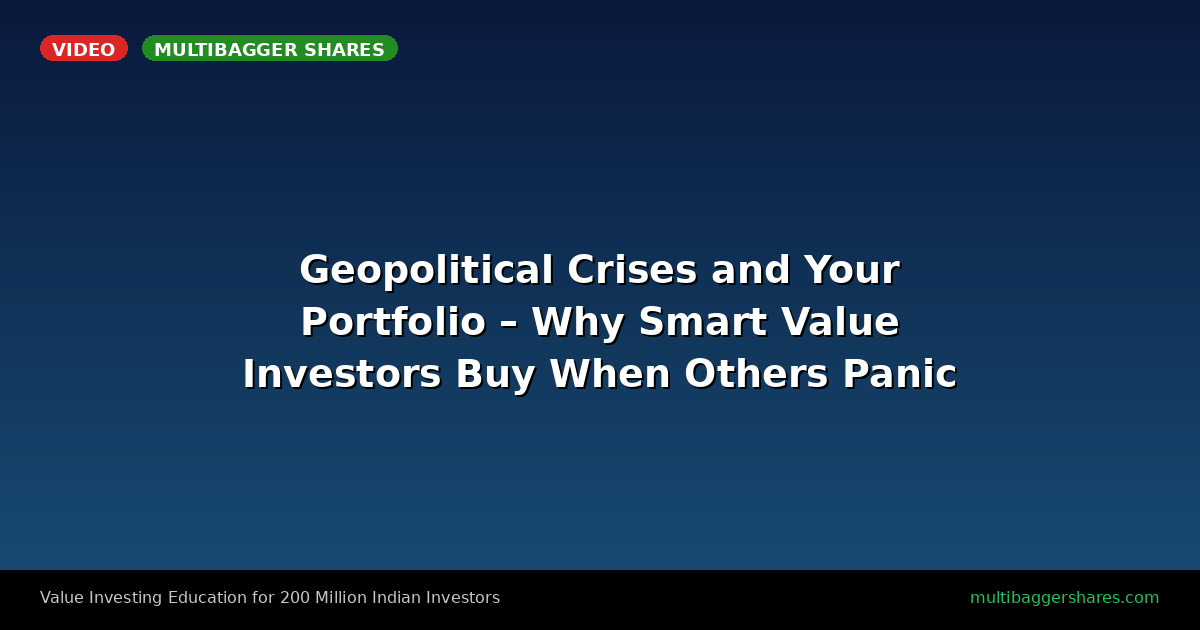 VIDEO MULTIBAGGER SHARES

Geopolitical Crises and Your Portfolio – Why Smart Value Investors Buy When Others Panic

Value Investing Education for 200 Million Indian Investors

multibaggershares.com